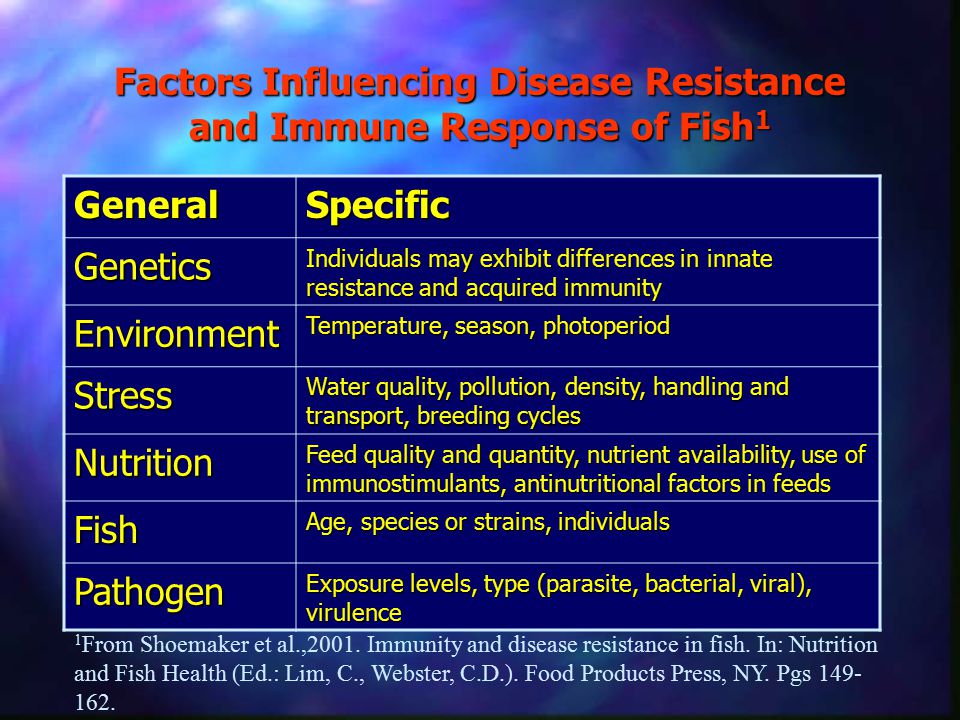 Factors Influencing Disease Resistance and Immune Response of Fish$^1$

| General | Specific |
|---|---|
| Genetics | Individuals may exhibit differences in innate resistance and acquired immunity |
| Environment | Temperature, season, photoperiod |
| Stress | Water quality, pollution, density, handling and transport, breeding cycles |
| Nutrition | Feed quality and quantity, nutrient availability, use of immunostimulants, antinutritional factors in feeds |
| Fish | Age, species or strains, individuals |
| Pathogen | Exposure levels, type (parasite, bacterial, viral), virulence |

$^1$From Shoemaker et al.,2001. Immunity and disease resistance in fish. In: Nutrition and Fish Health (Ed.: Lim, C., Webster, C.D.). Food Products Press, NY. Pgs 149-162.